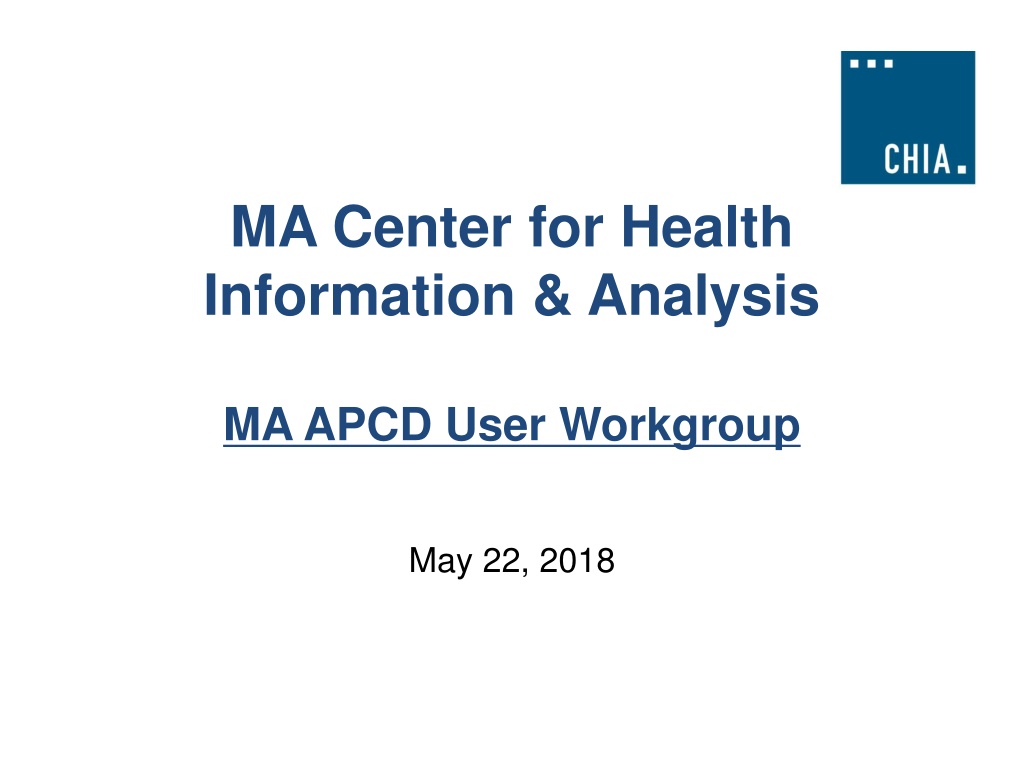 CHIA.

MA Center for Health Information & Analysis

MA APCD User Workgroup

May 22, 2018